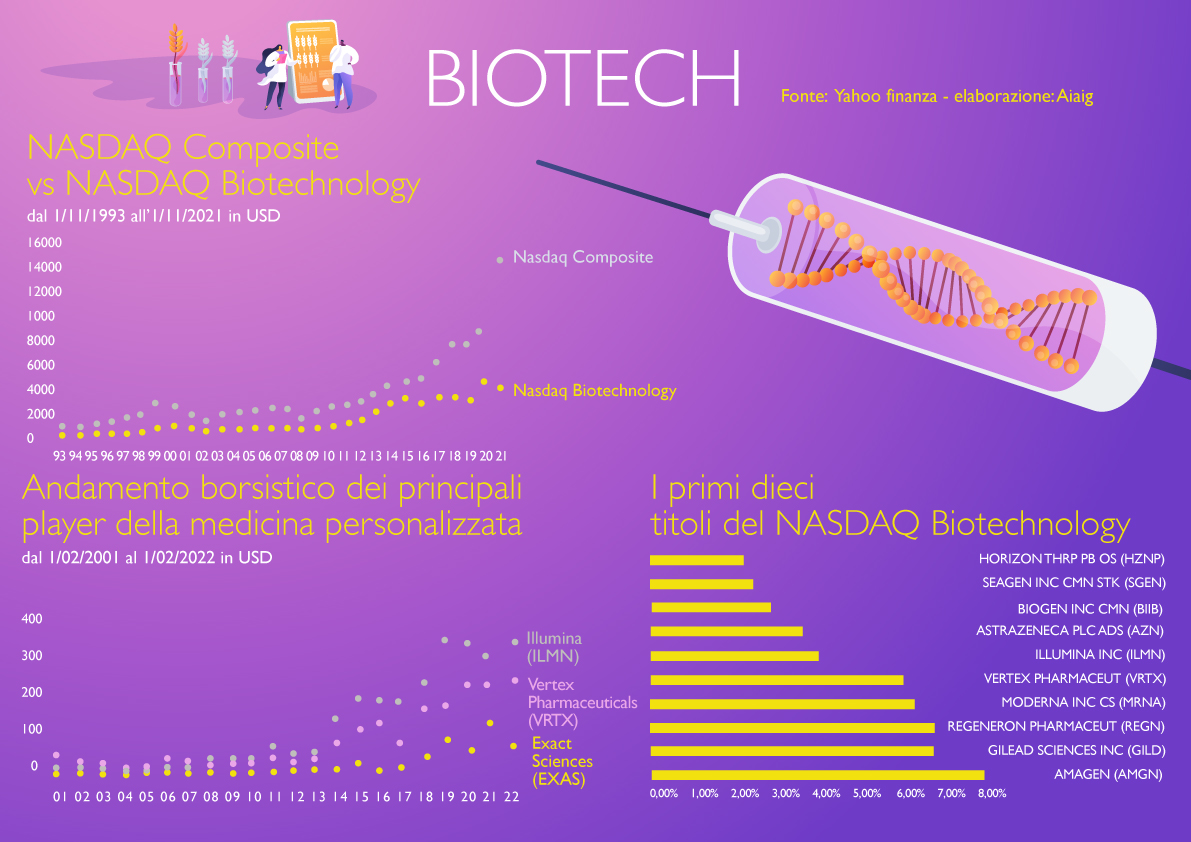 BIOTECH

Fonte: Yahoo finanza - elaborazione: Aiaig

NASDAQ Composite
vs NASDAQ Biotechnology
dal 1/11/1993 all'1/11/2021 in USD

16000
14000
12000
1000
8000
6000
4000
2000
0

Nasdaq Composite
Nasdaq Biotechnology

93 94 95 96 97 98 99 00 01 02 03 04 05 06 07 08 09 10 11 12 13 14 15 16 17 18 19 20 21

Andamento borsistico dei principali player della medicina personalizzata
dal 1/02/2001 al 1/02/2022 in USD

400
300
200
100
0

Illumina (ILMN)
Vertex Pharmaceuticals (VRTX)
Exact Sciences (EXAS)

01 02 03 04 05 06 07 08 09 10 11 12 13 14 15 16 17 18 19 20 21 22

I primi dieci
titoli del NASDAQ Biotechnology

HORIZON THRP PB OS (HZNP)
SEAGEN INC CMN STK (SGEN)
BIOGEN INC CMN (BIIB)
ASTRAZENECA PLC ADS (AZN)
ILLUMINA INC (ILMN)
VERTEX PHARMACEUT (VRTX)
MODERNA INC CS (MRNA)
REGENERON PHARMACEUT (REGN)
GILEAD SCIENCES INC (GILD)
AMAGEN (AMGN)

0,00% 1,00% 2,00% 3,00% 4,00% 5,00% 6,00% 7,00% 8,00%